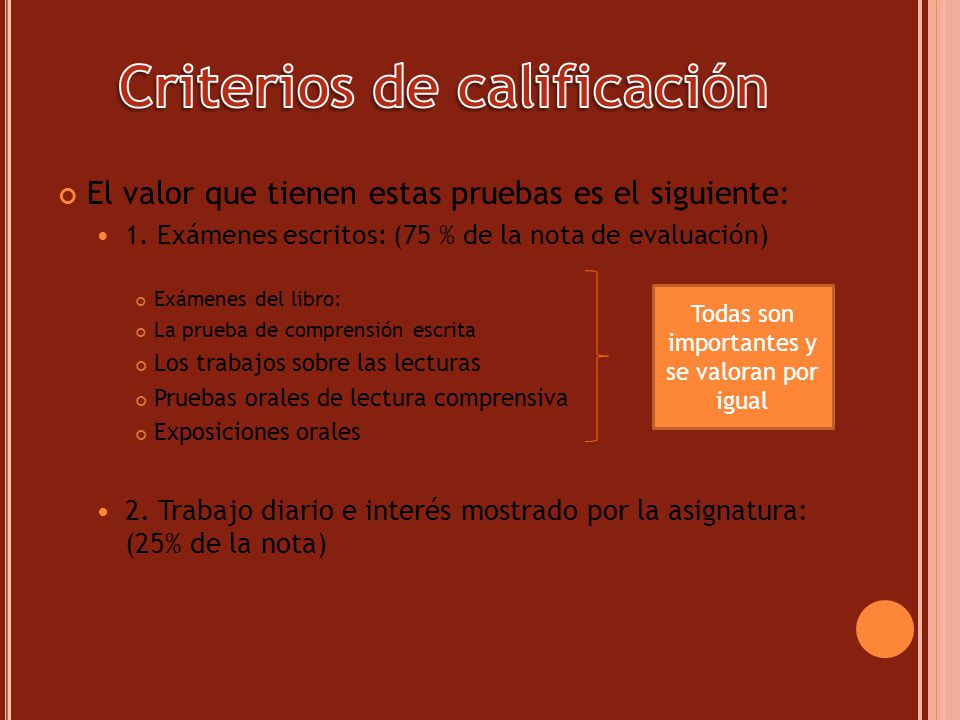 Criterios de calificación

El valor que tienen estas pruebas es el siguiente:

1. Exámenes escritos: (75 % de la nota de evaluación)

Exámenes del libro:

La prueba de comprensión escrita

Los trabajos sobre las lecturas

Pruebas orales de lectura comprensiva

Exposiciones orales

Todas son importantes y se valoran por igual

2. Trabajo diario e interés mostrado por la asignatura: (25% de la nota)